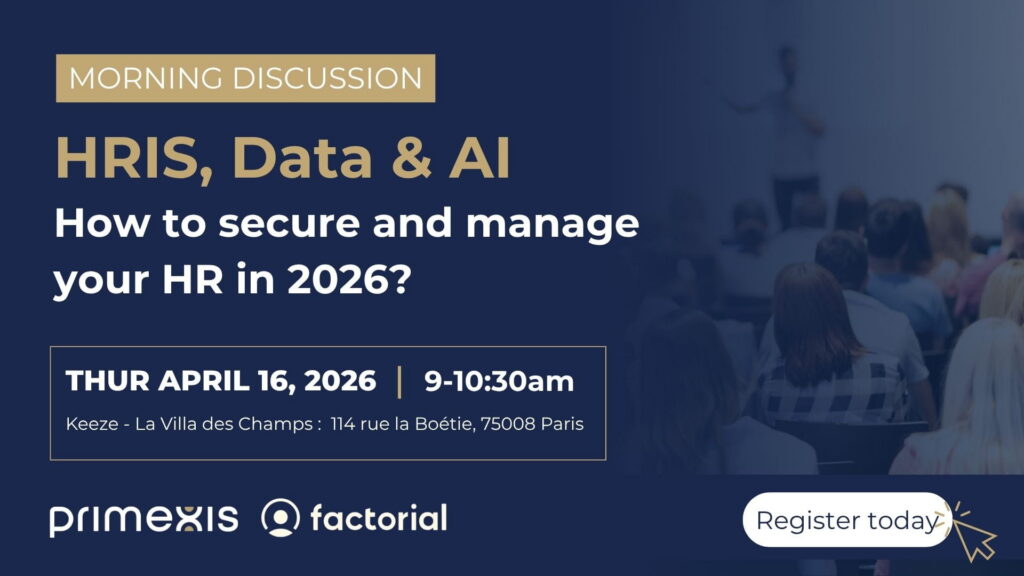 MORNING DISCUSSION

HRIS, Data & AI

How to secure and manage your HR in 2026?

THUR APRIL 16, 2026 | 9-10:30am

Keeze - La Villa des Champs : 114 rue la Boétie, 75008 Paris

primexis

factorial

Register today